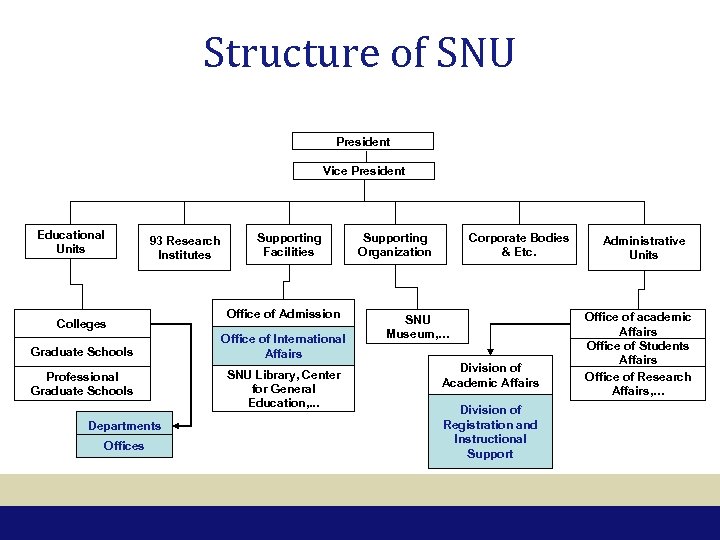 Structure of SNU

President

Vice President

Educational Units

93 Research Institutes

Supporting Facilities

Supporting Organization

Corporate Bodies & Etc.

Administrative Units

Colleges

Graduate Schools

Professional Graduate Schools

Departments

Offices

Office of Admission

Office of International Affairs

SNU Library, Center for General Education,...

SNU Museum,...

Office of academic Affairs

Office of Students Affairs

Office of Research Affairs,...

Division of Academic Affairs

Division of Registration and Instructional Support